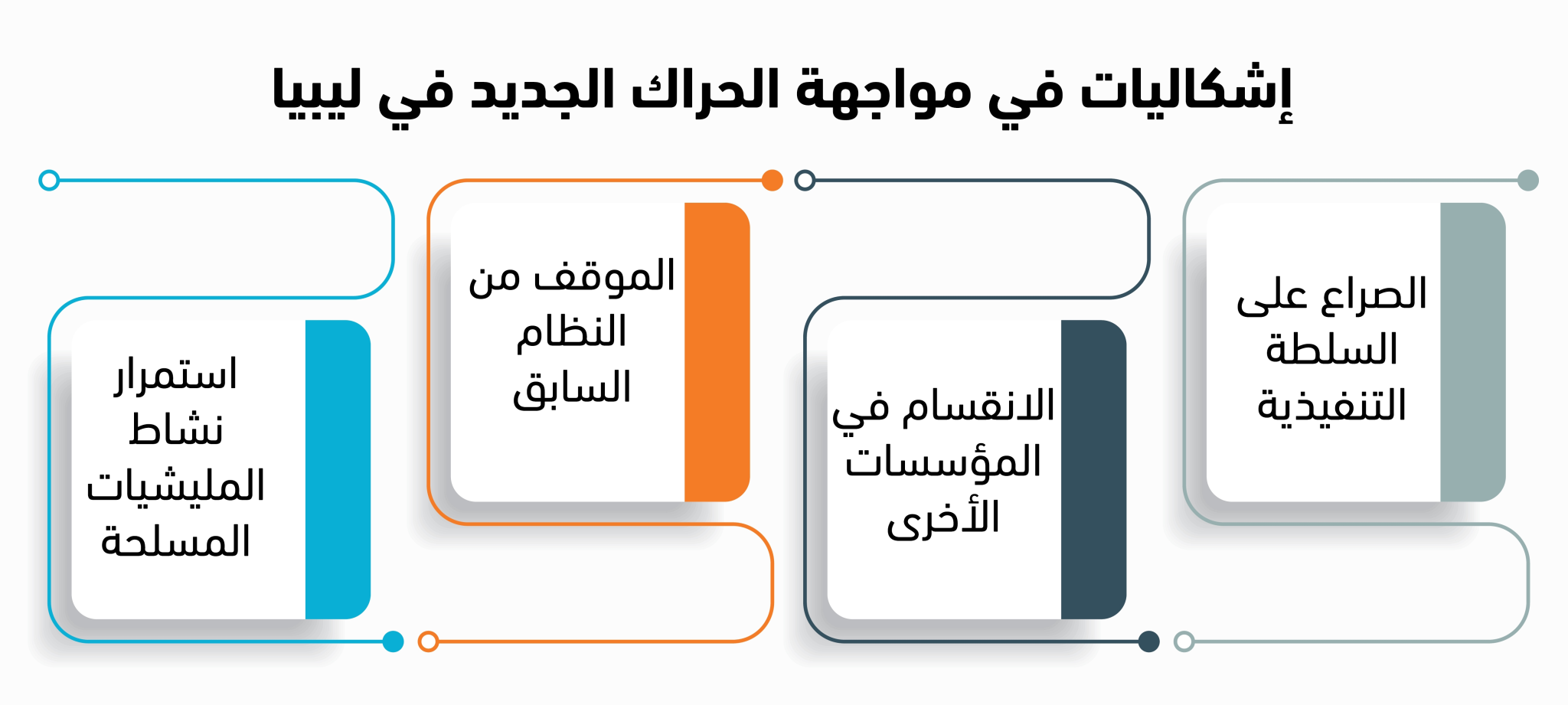 إشكاليات في مواجهة الحراك الجديد في ليبيا

الصراع على السلطة التنفيذية

الانقسام في المؤسسات الأخرى

الموقف من النظام السابق

استمرار نشاط المليشيات المسلحة